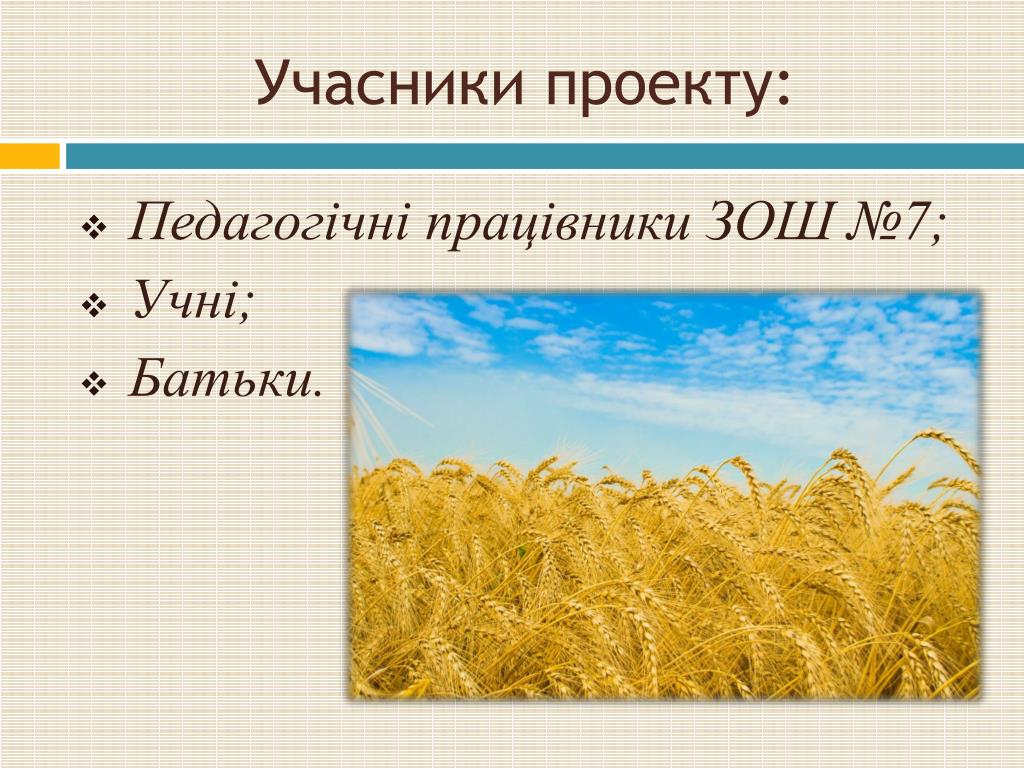 Учасники проекту:

❖ Педагогічні працівники ЗОШ №7;
❖ Учні;
❖ Батьки.